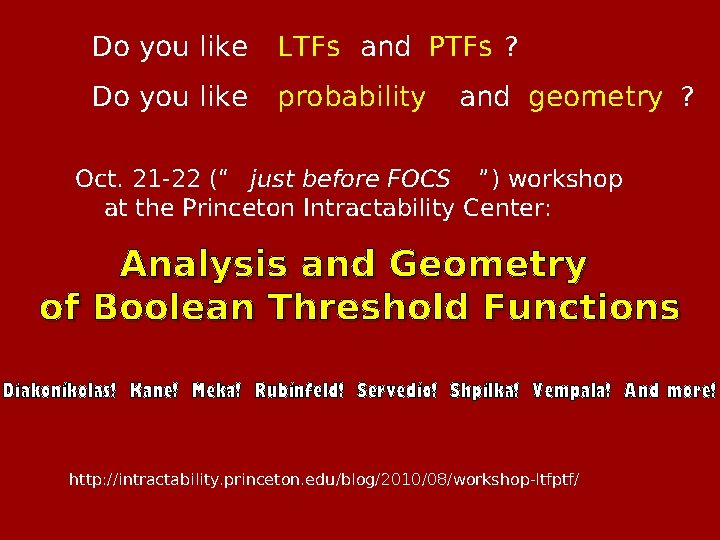 Do you like LTFs and PTFs ?

Do you like probability and geometry ?

Oct. 21-22 (" just before FOCS ") workshop at the Princeton Intractability Center:

Analysis and Geometry of Boolean Threshold Functions

Diakonikolas! Kane! Meka! Rubinfeld! Servedio! Shpilka! Vempala! And more!

http://intractability.princeton.edu/blog/2010/08/workshop-ltfptf/